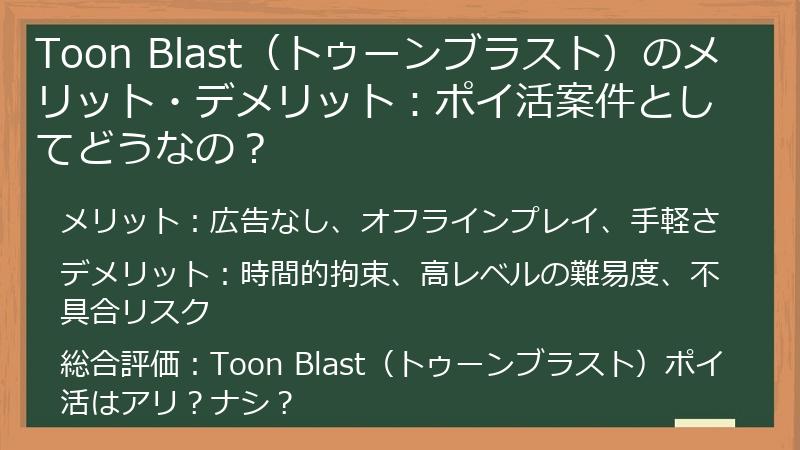 Toon Blast（トゥーンブラスト）のメリット・デメリット：ポイ活案件としてどうなの？

メリット：広告なし、オフラインプレイ、手軽さ

デメリット：時間的拘束、高レベルの難易度、不具合リスク

総合評価：Toon Blast（トゥーンブラスト）ポイ活はアリ？ナシ？